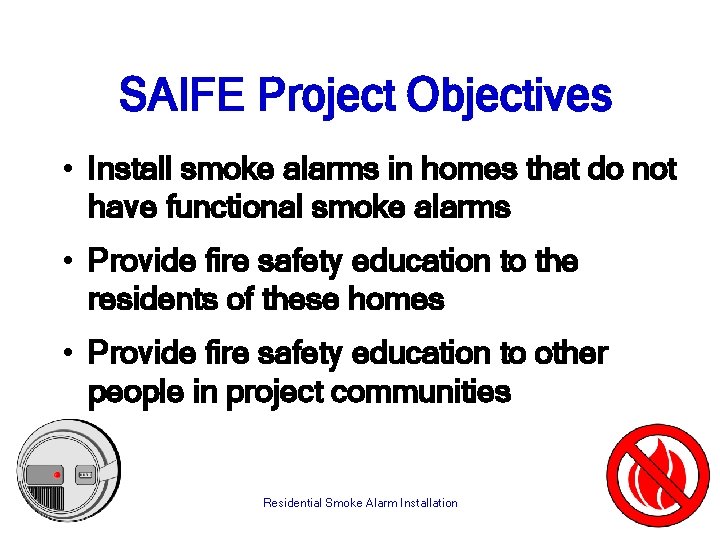 SAIFE Project Objectives

• Install smoke alarms in homes that do not have functional smoke alarms

• Provide fire safety education to the residents of these homes

• Provide fire safety education to other people in project communities

Residential Smoke Alarm Installation